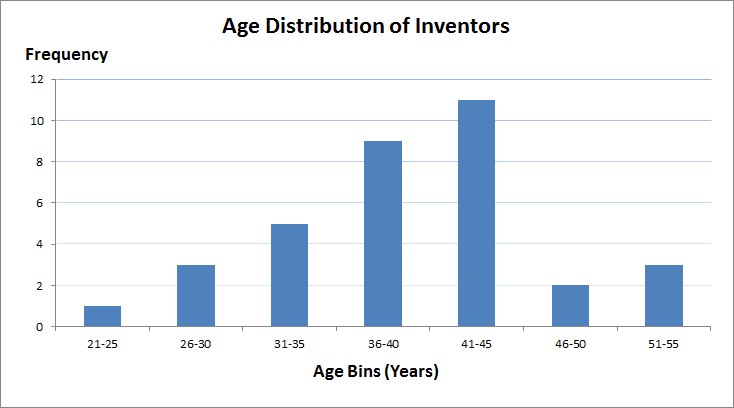 Age Distribution of Inventors

Frequency

12
10
8
6
4
2
0

21-25
26-30
31-35
36-40
41-45
46-50
51-55

Age Bins (Years)